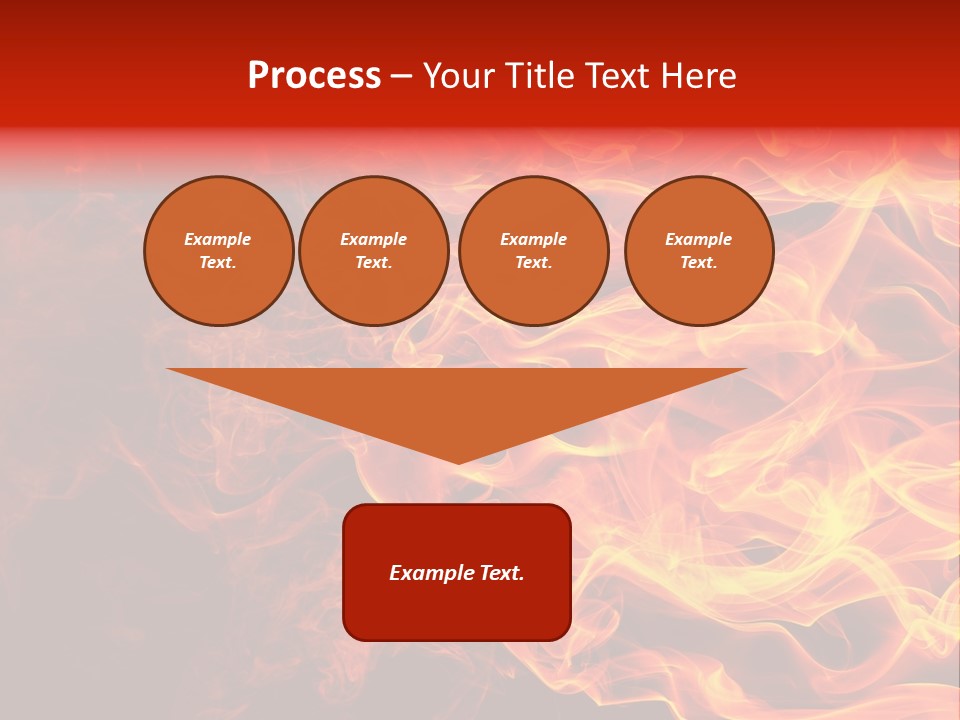 Process – Your Title Text Here

Example Text.

Example Text.

Example Text.

Example Text.

Example Text.